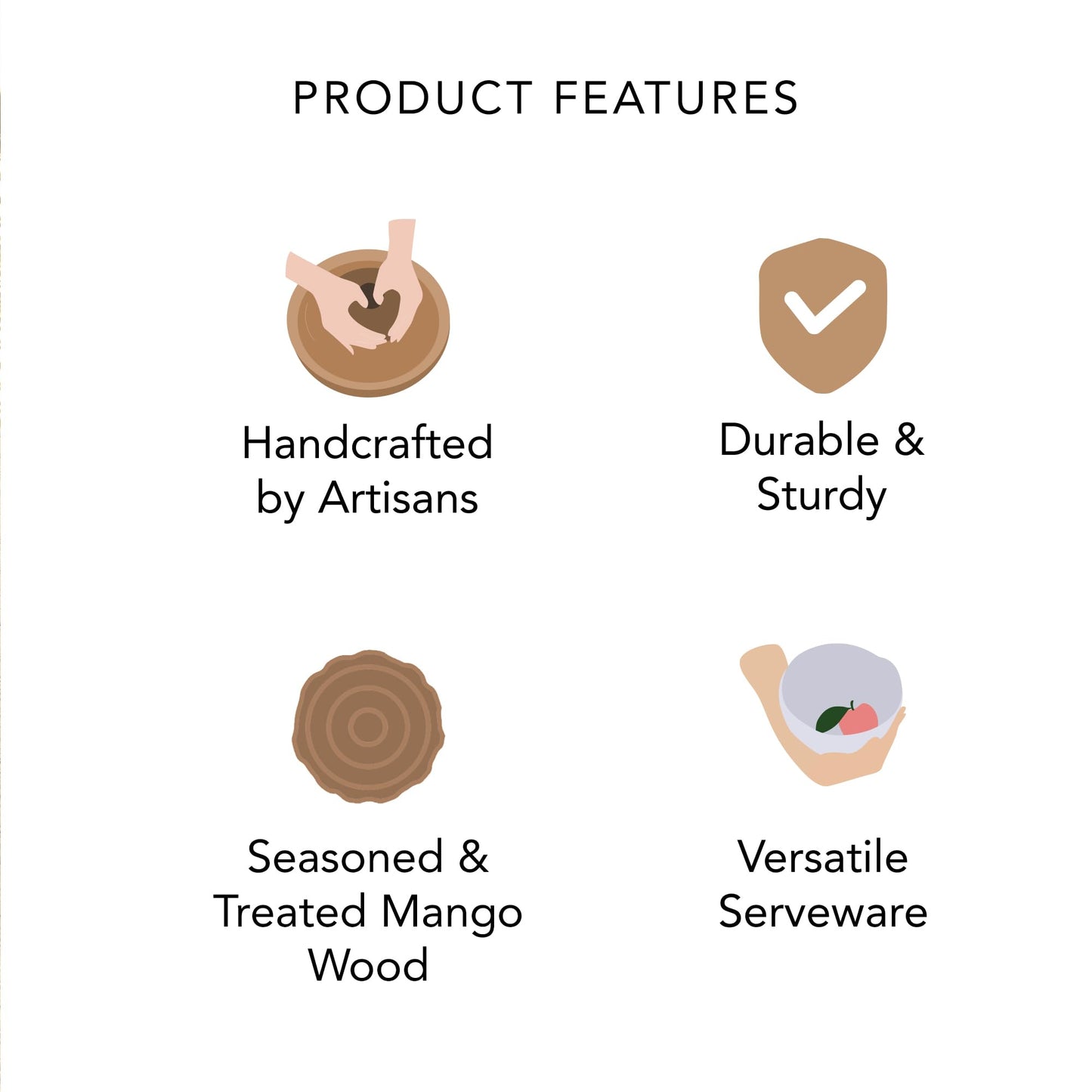 PRODUCT FEATURES

Handcrafted by Artisans

Durable & Sturdy

Seasoned & Treated Mango Wood

Versatile Serveware